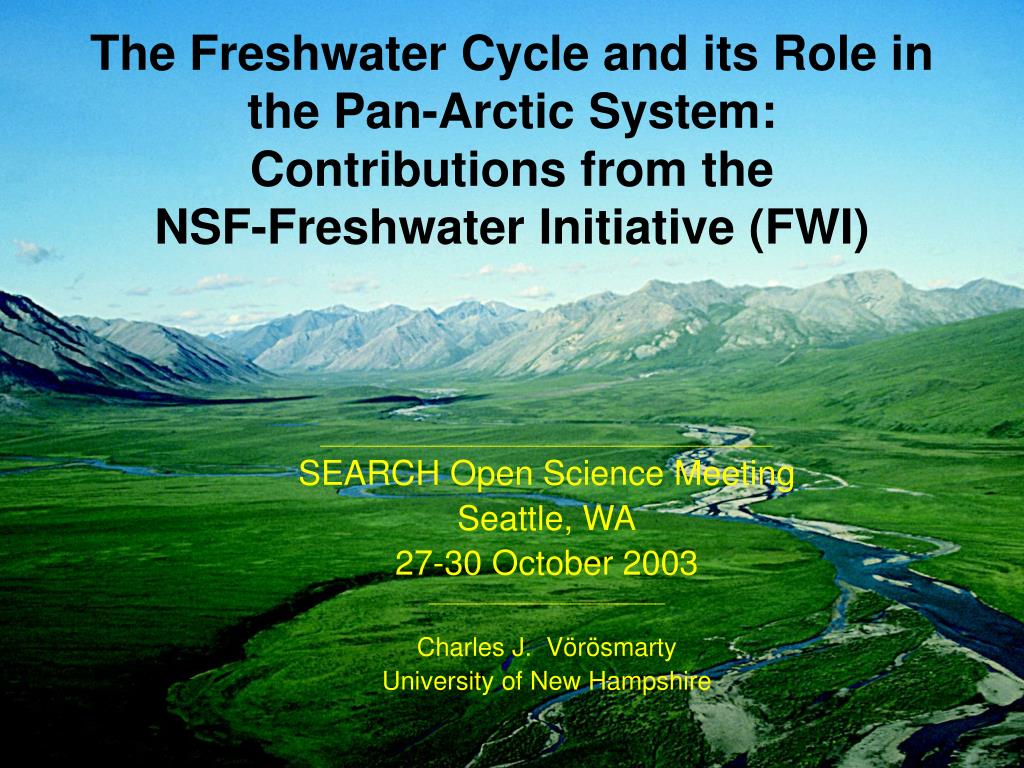 The Freshwater Cycle and its Role in the Pan-Arctic System: Contributions from the NSF-Freshwater Initiative (FWI)

SEARCH Open Science Meeting
Seattle, WA
27-30 October 2003

Charles J. Vörösmarty
University of New Hampshire